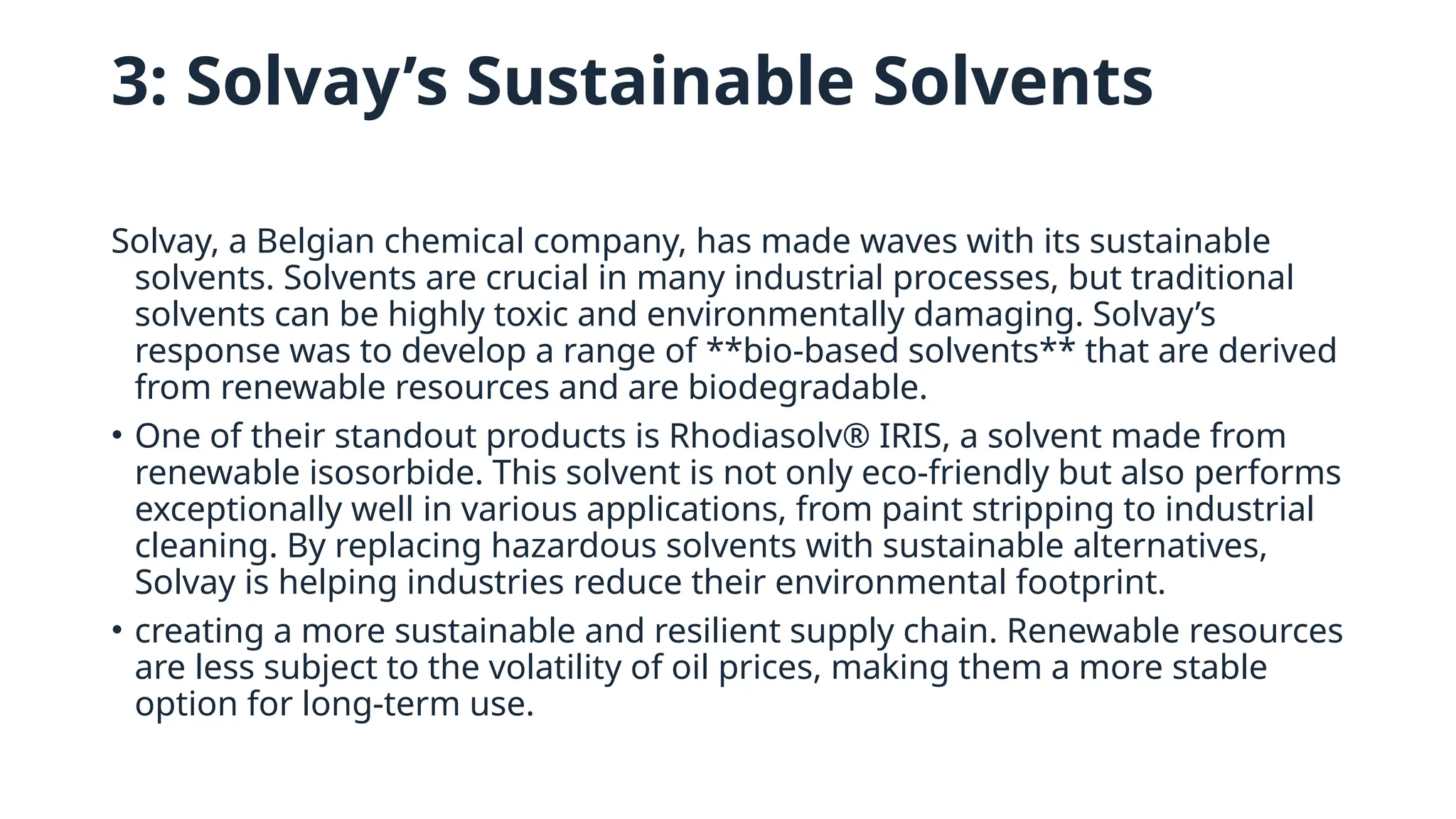 3: Solvay’s Sustainable Solvents

Solvay, a Belgian chemical company, has made waves with its sustainable solvents. Solvents are crucial in many industrial processes, but traditional solvents can be highly toxic and environmentally damaging. Solvay’s response was to develop a range of **bio-based solvents** that are derived from renewable resources and are biodegradable.

• One of their standout products is Rhodiasolv® IRIS, a solvent made from renewable isosorbide. This solvent is not only eco-friendly but also performs exceptionally well in various applications, from paint stripping to industrial cleaning. By replacing hazardous solvents with sustainable alternatives, Solvay is helping industries reduce their environmental footprint.

• creating a more sustainable and resilient supply chain. Renewable resources are less subject to the volatility of oil prices, making them a more stable option for long-term use.